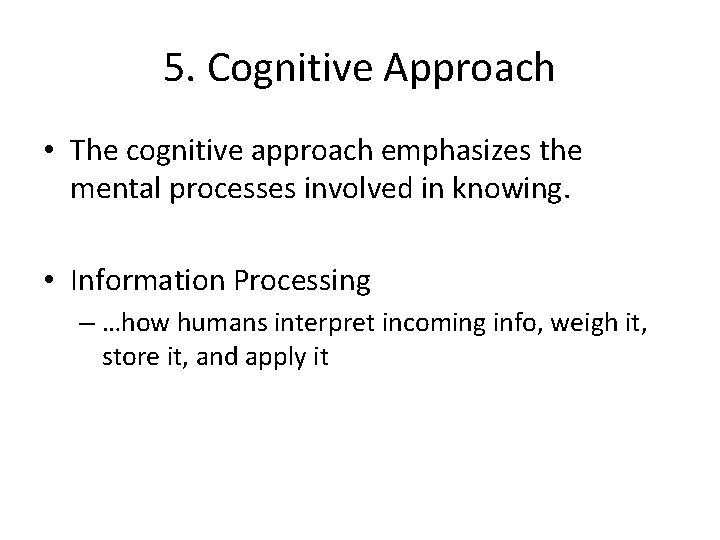 5. Cognitive Approach

• The cognitive approach emphasizes the mental processes involved in knowing.

• Information Processing
 – …how humans interpret incoming info, weigh it, store it, and apply it